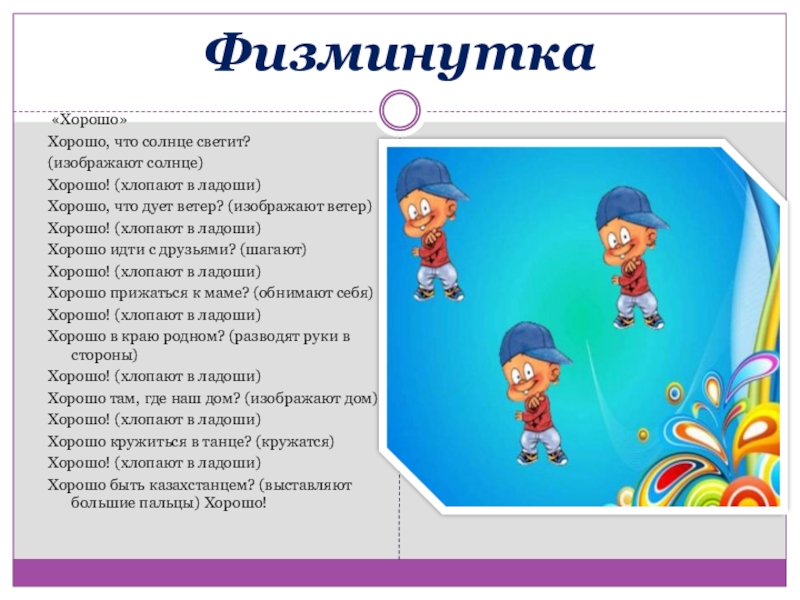 Физминутка

«Хорошо»

Хорошо, что солнце светит?

(изображают солнце)

Хорошо! (хлопают в ладоши)

Хорошо, что дует ветер? (изображают ветер)

Хорошо! (хлопают в ладоши)

Хорошо идти с друзьями? (шагают)

Хорошо! (хлопают в ладоши)

Хорошо прижаться к маме? (обнимают себя)

Хорошо! (хлопают в ладоши)

Хорошо в краю родном? (разводят руки в стороны)

Хорошо! (хлопают в ладоши)

Хорошо там, где наш дом? (изображают дом)

Хорошо! (хлопают в ладоши)

Хорошо кружиться в танце? (кружатся)

Хорошо! (хлопают в ладоши)

Хорошо быть казахстанцем? (выставляют большие пальцы) Хорошо!